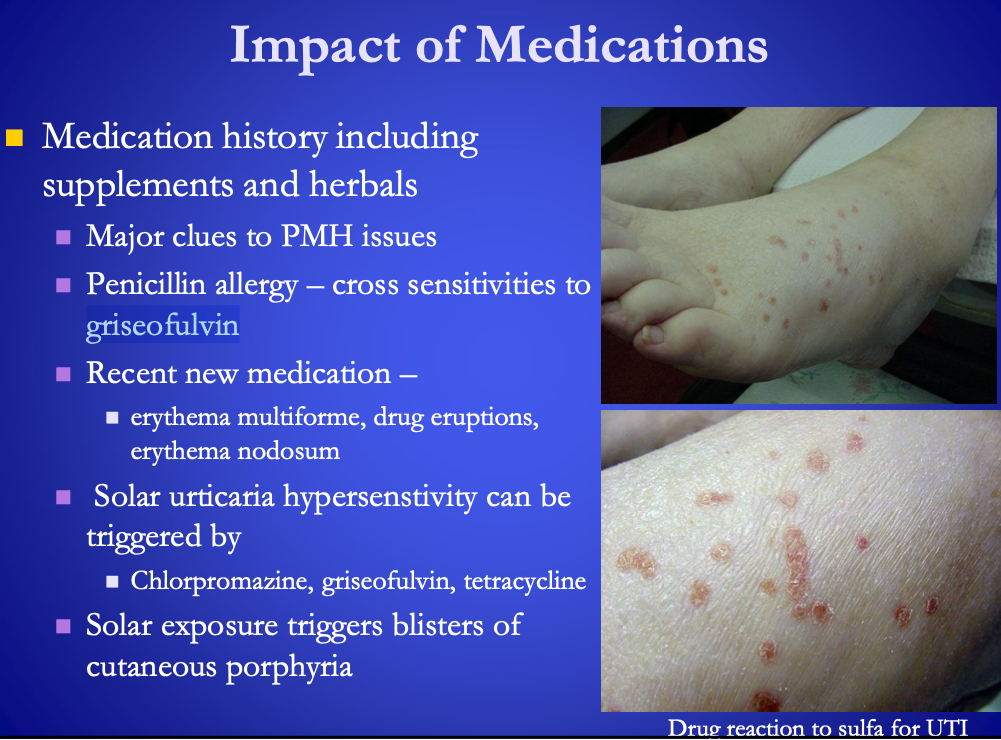 Impact of Medications

Medication history including supplements and herbals

Major clues to PMH issues

Penicillin allergy – cross sensitivities to griseofulvin

Recent new medication –

erythema multiforme, drug eruptions, erythema nodosum

Solar urticaria hypersenstivity can be triggered by

Chlorpromazine, griseofulvin, tetracycline

Solar exposure triggers blisters of cutaneous porphyria

Drug reaction to sulfa for UTI